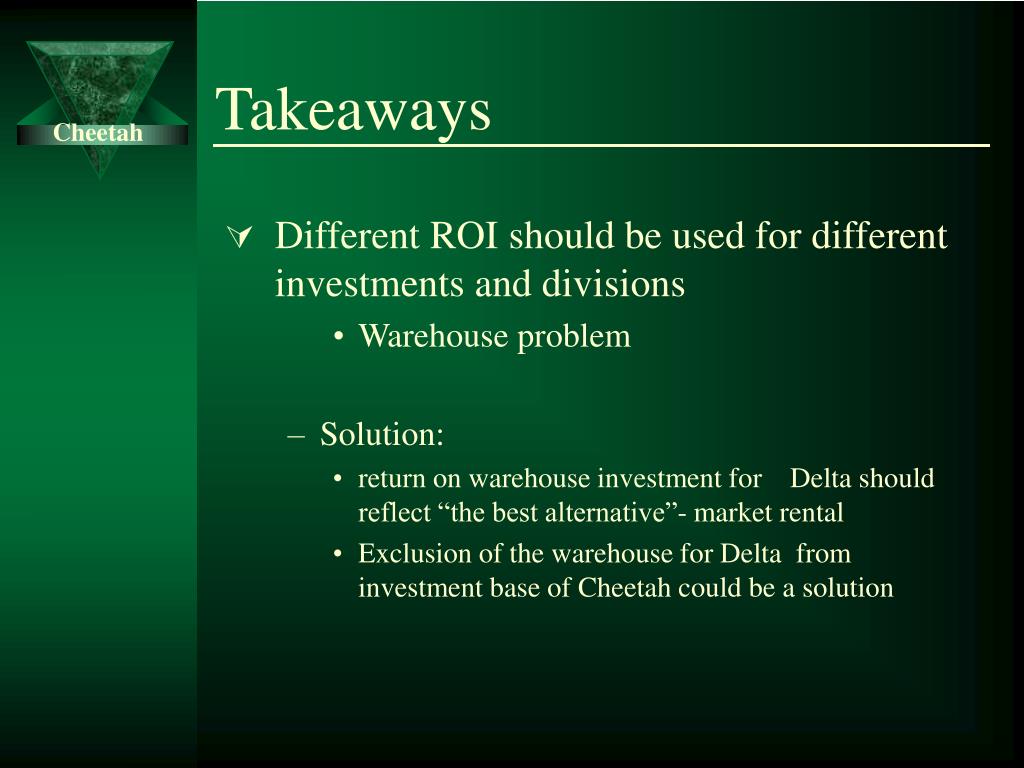 Cheetah

Takeaways

Different ROI should be used for different investments and divisions

• Warehouse problem

– Solution:

• return on warehouse investment for Delta should reflect “the best alternative”- market rental

• Exclusion of the warehouse for Delta from investment base of Cheetah could be a solution